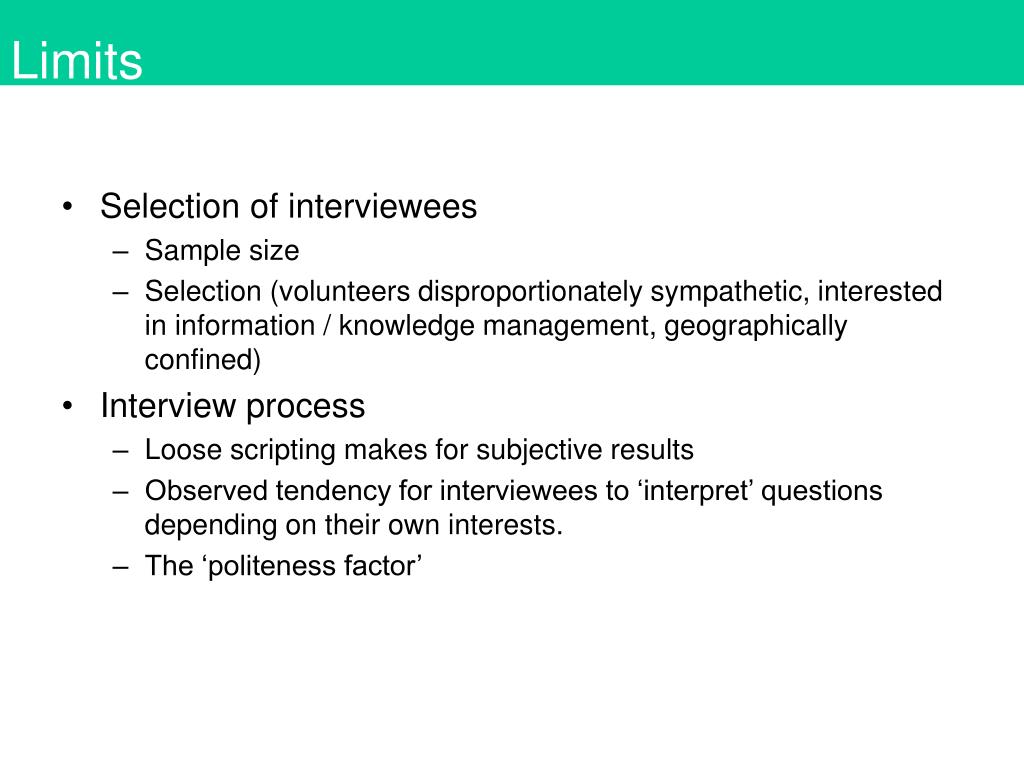 Limits

• Selection of interviewees
– Sample size
– Selection (volunteers disproportionately sympathetic, interested in information / knowledge management, geographically confined)
• Interview process
– Loose scripting makes for subjective results
– Observed tendency for interviewees to ‘interpret’ questions depending on their own interests.
– The ‘politeness factor’